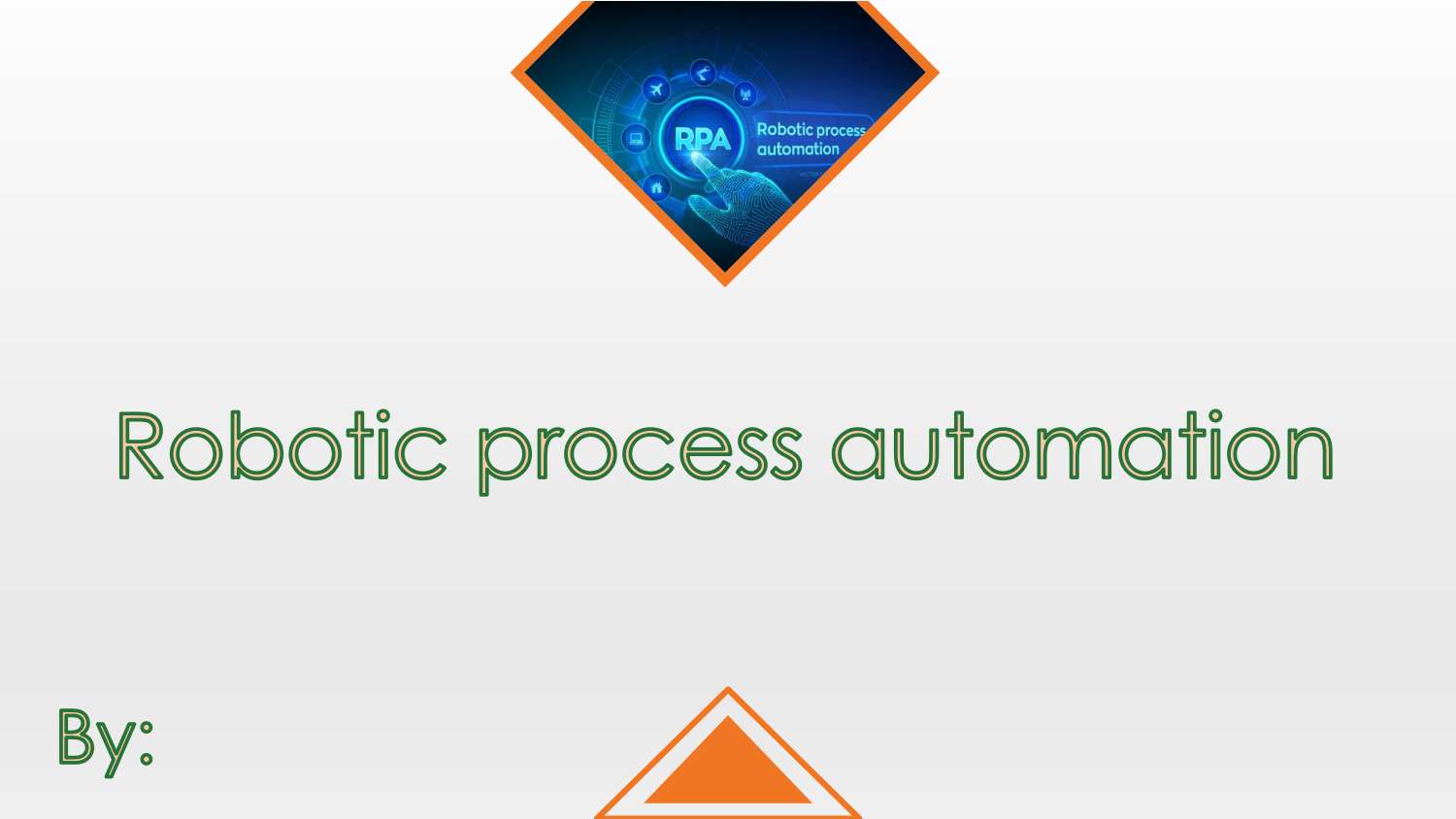 RPA

Robotic process automation

Robotic process automation

By: